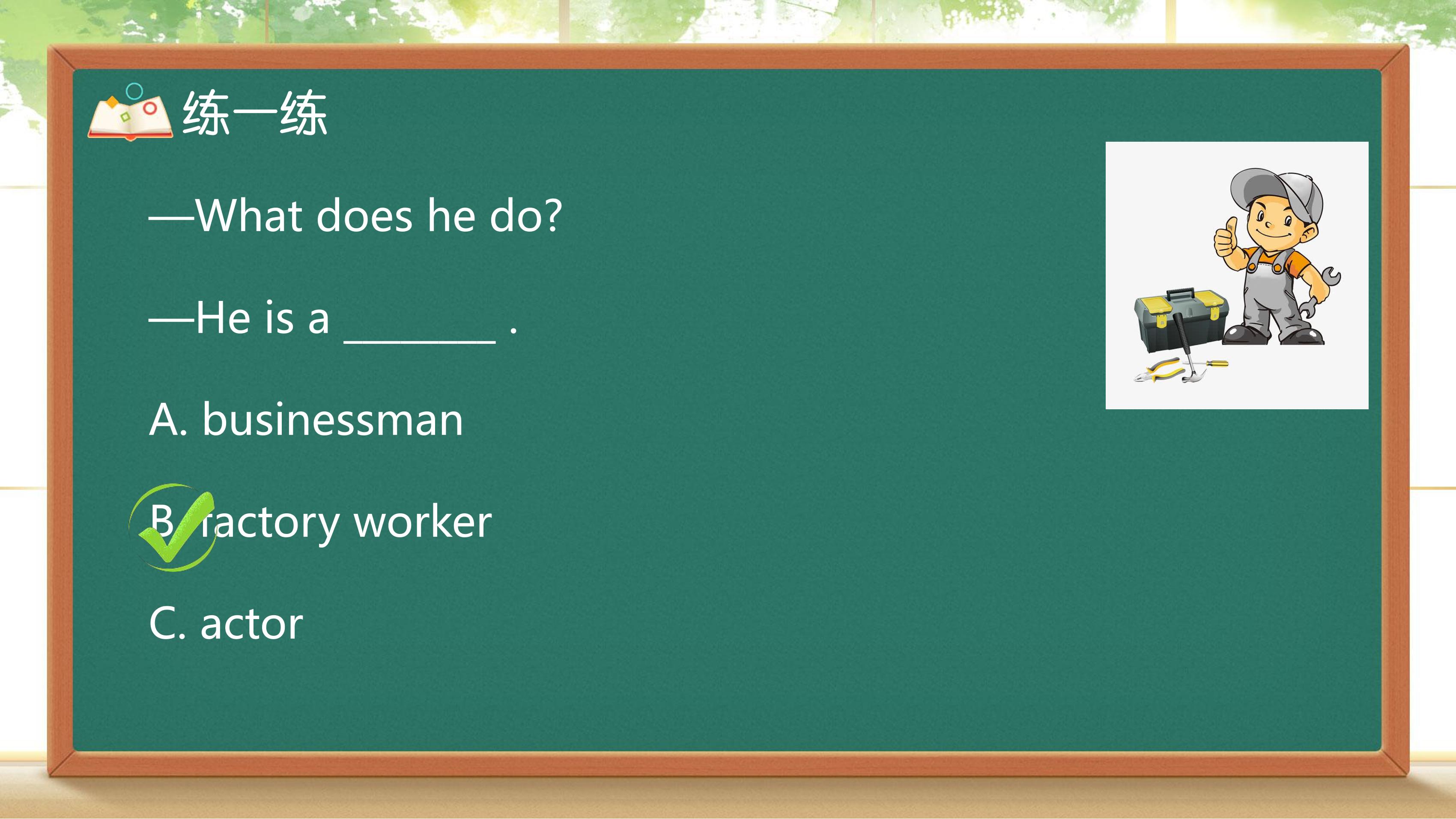 练一练

—What does he do?

—He is a ________ .

A. businessman

B. factory worker

C. actor